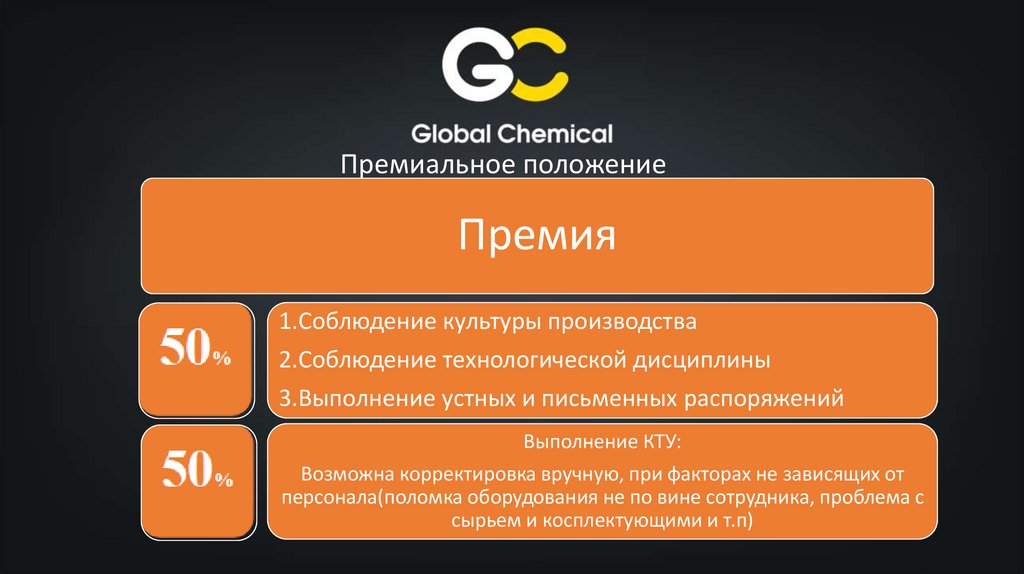 GC

Global Chemical

Премиальное положение

Премия

50%

1.Соблюдение культуры производства

2.Соблюдение технологической дисциплины

3.Выполнение устных и письменных распоряжений

50%

Выполнение КТУ:

Возможна корректировка вручную, при факторах не зависящих от персонала(поломка оборудования не по вине сотрудника, проблема с сырьем и косплектующими и т.п)